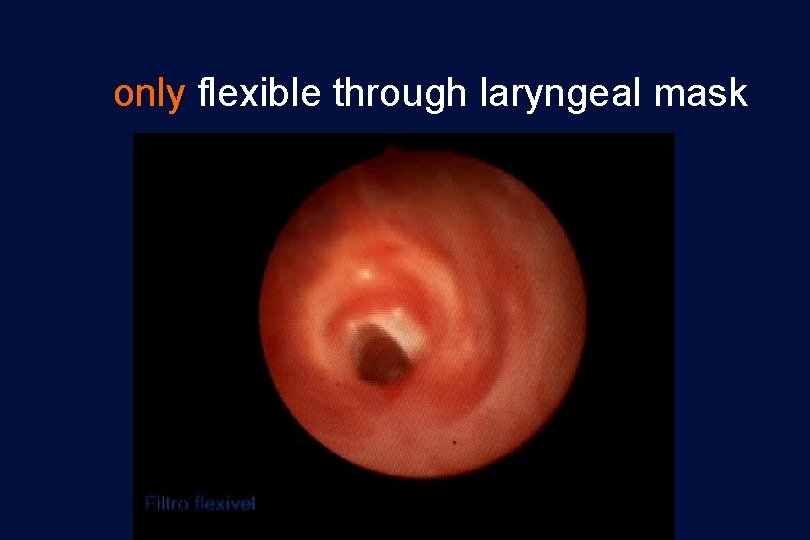 only flexible through laryngeal mask

Filtro flexivel